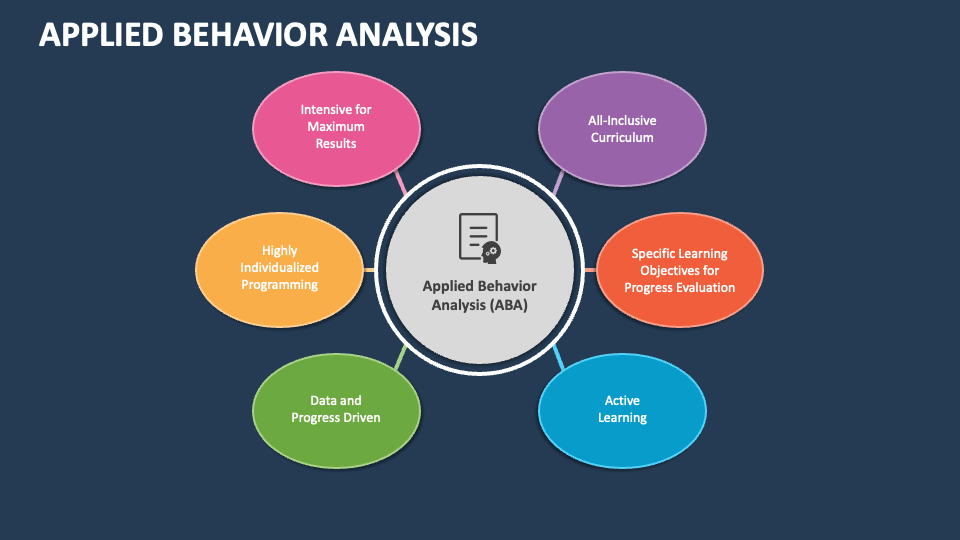 APPLIED BEHAVIOR ANALYSIS

Intensive for Maximum Results

Highly Individualized Programming

Data and Progress Driven

Applied Behavior Analysis (ABA)

All-Inclusive Curriculum

Specific Learning Objectives for Progress Evaluation

Active Learning